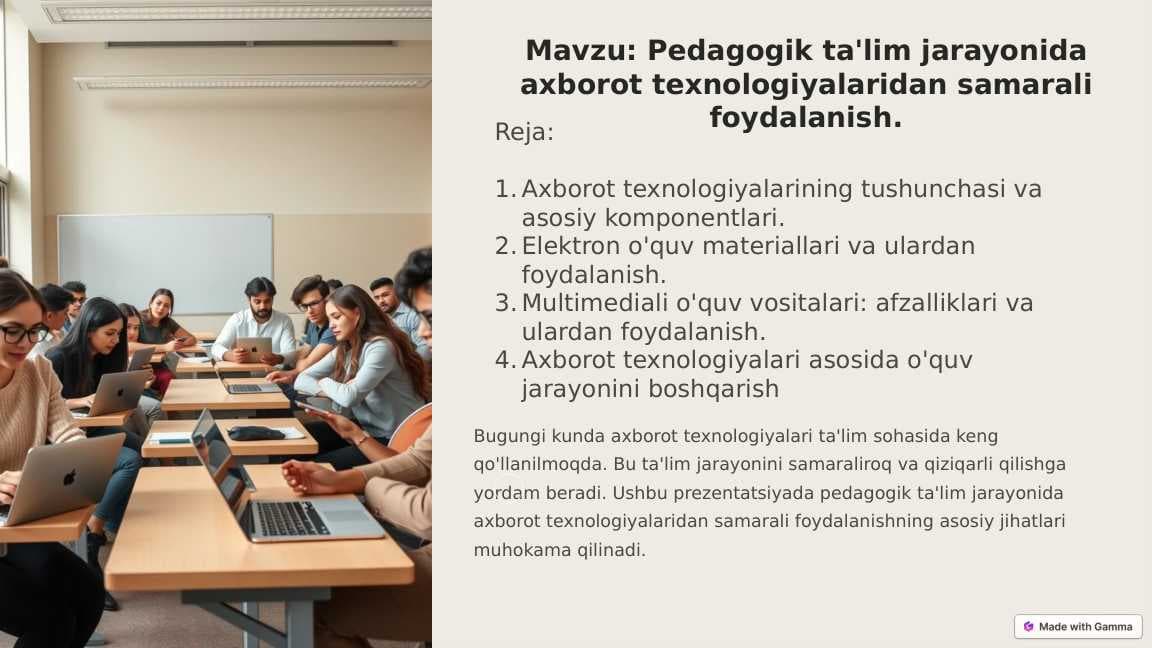 Mavzu: Pedagogik ta'lim jarayonida axborot texnologiyalaridan samarali foydalanish.

Reja:

1. Axborot texnologiyalarining tushunchasi va asosiy komponentlari.
2. Elektron o'quv materiallari va ulardan foydalanish.
3. Multimediali o'quv vositalari: afzalliklari va ulardan foydalanish.
4. Axborot texnologiyalari asosida o'quv jarayonini boshqarish

Bugungi kunda axborot texnologiyalari ta'lim sohasida keng qo'llanilmoqda. Bu ta'lim jarayonini samaraliroq va qiziqarli qilishga yordam beradi. Ushbu prezentatsiyada pedagogik ta'lim jarayonida axborot texnologiyalaridan samarali foydalanishning asosiy jihatlari muhokama qilinadi.

Made with Gamma